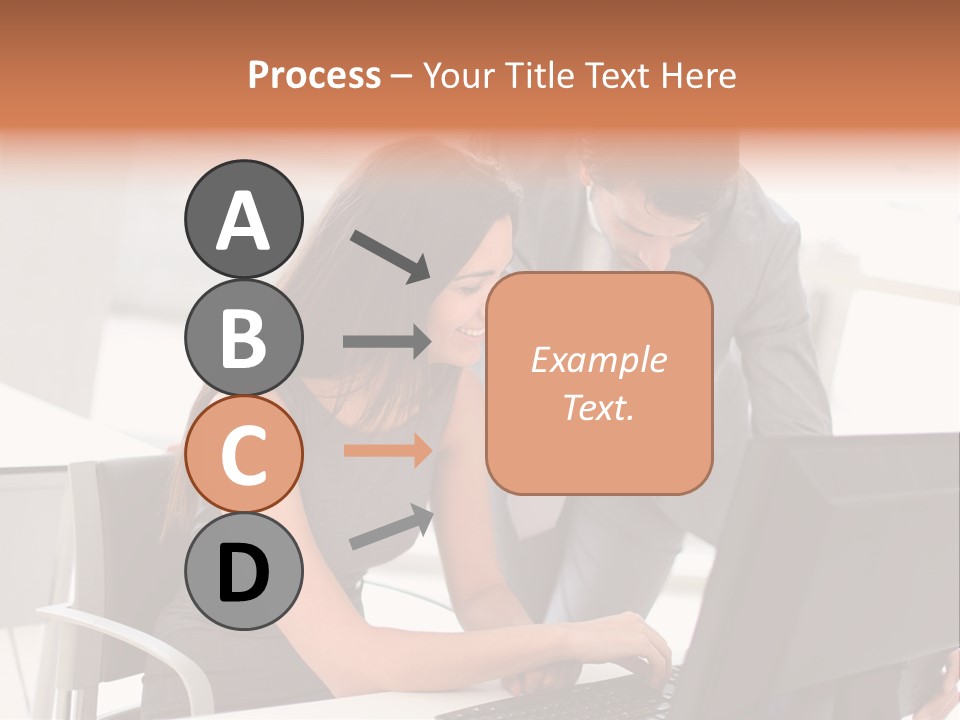 Process – Your Title Text Here

A

B

C

D

Example Text.